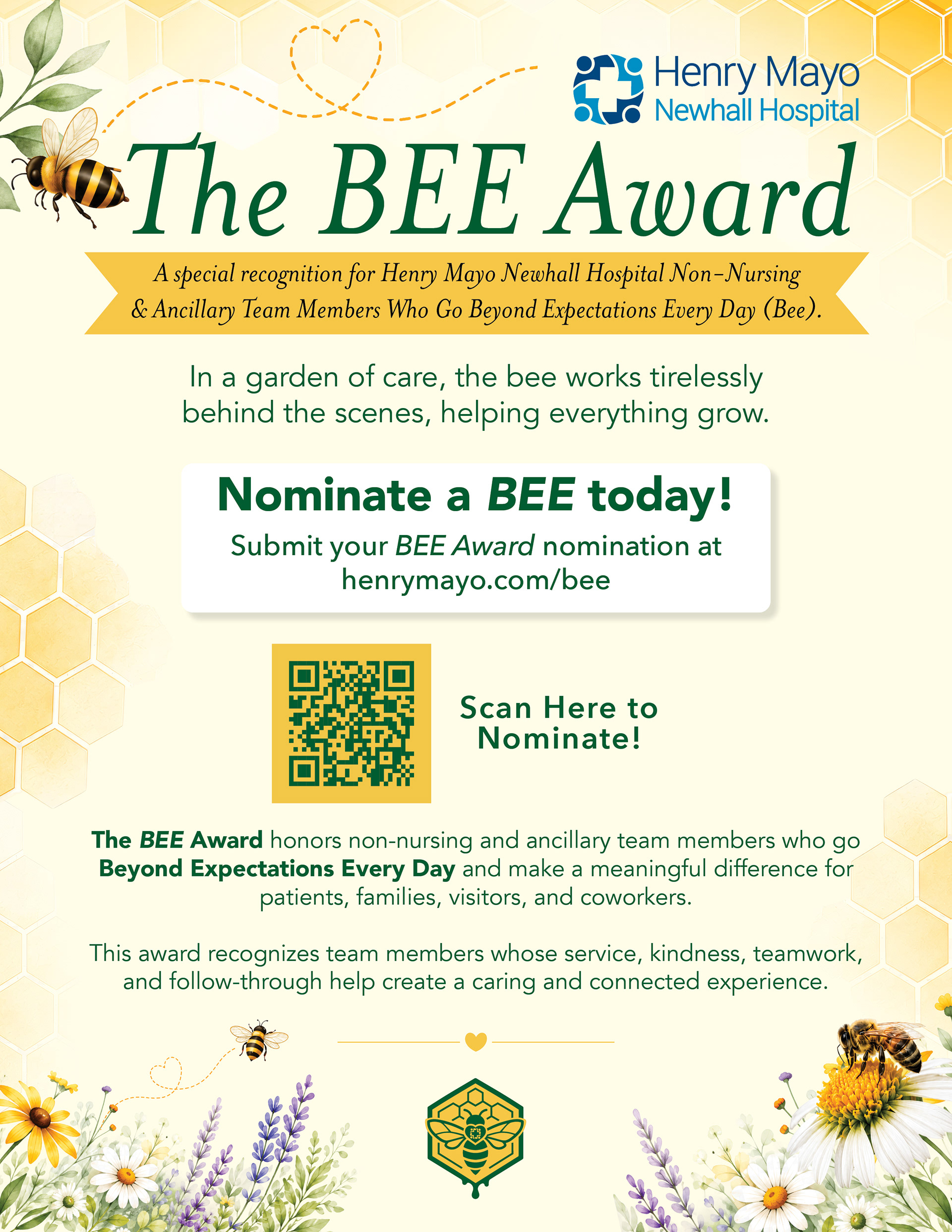 Henry Mayo
Newhall Hospital

The BEE Award

A special recognition for Henry Mayo Newhall Hospital Non–Nursing & Ancillary Team Members Who Go Beyond Expectations Every Day (Bee).

In a garden of care, the bee works tirelessly behind the scenes, helping everything grow.

Nominate a BEE today!

Submit your BEE Award nomination at henrymayo.com/bee

Scan Here to Nominate!

The BEE Award honors non-nursing and ancillary team members who go Beyond Expectations Every Day and make a meaningful difference for patients, families, visitors, and coworkers.

This award recognizes team members whose service, kindness, teamwork, and follow-through help create a caring and connected experience.